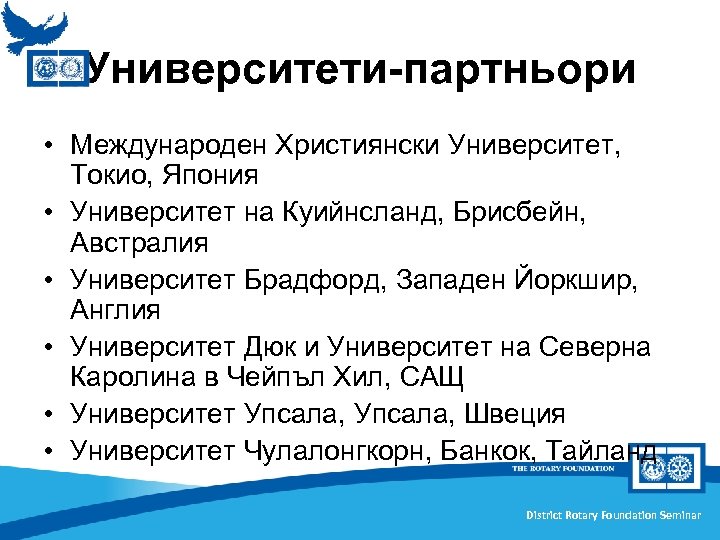 Университети-партньори

• Международен Християнски Университет, Токио, Япония
• Университет на Куийнсланд, Брисбейн, Австралия
• Университет Брадфорд, Западен Йоркшир, Англия
• Университет Дюк и Университет на Северна Каролина в Чейпъл Хил, САЩ
• Университет Упсала, Упсала, Швеция
• Университет Чулалонгкорн, Банкок, Тайланд

THE ROTARY FOUNDATION

District Rotary Foundation Seminar